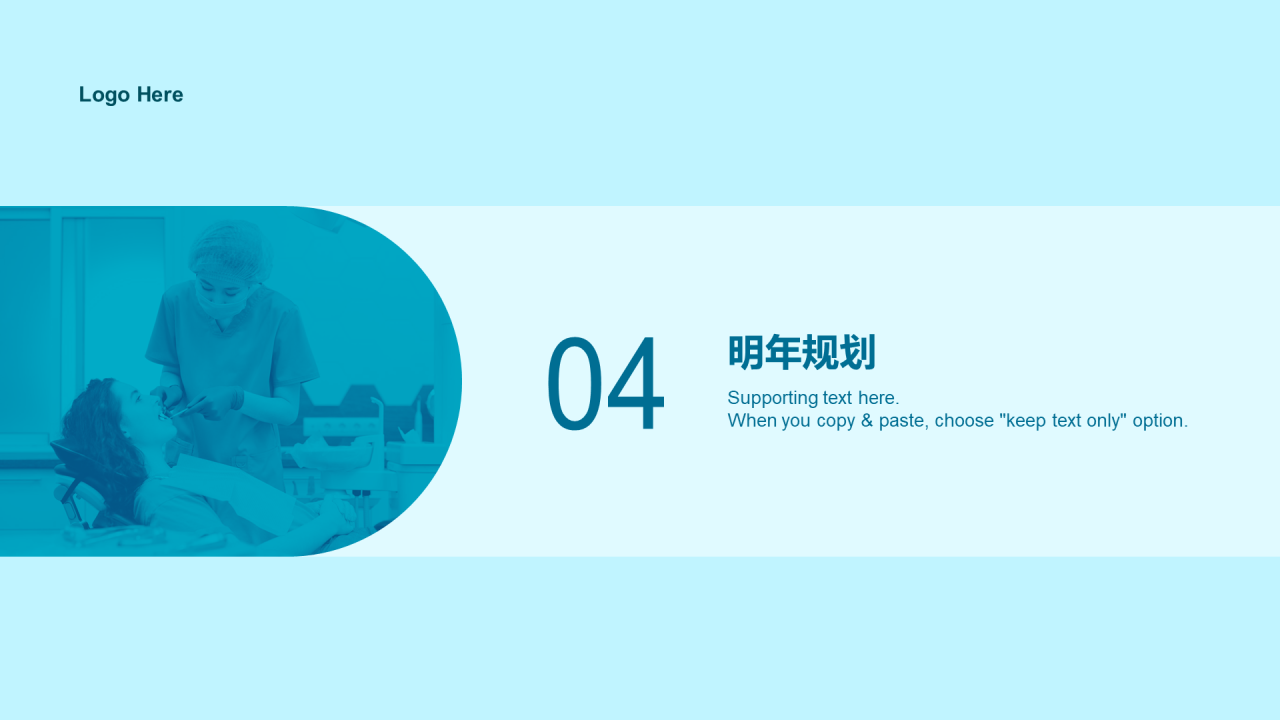 Logo Here

04

明年规划

Supporting text here.
When you copy & paste, choose "keep text only" option.